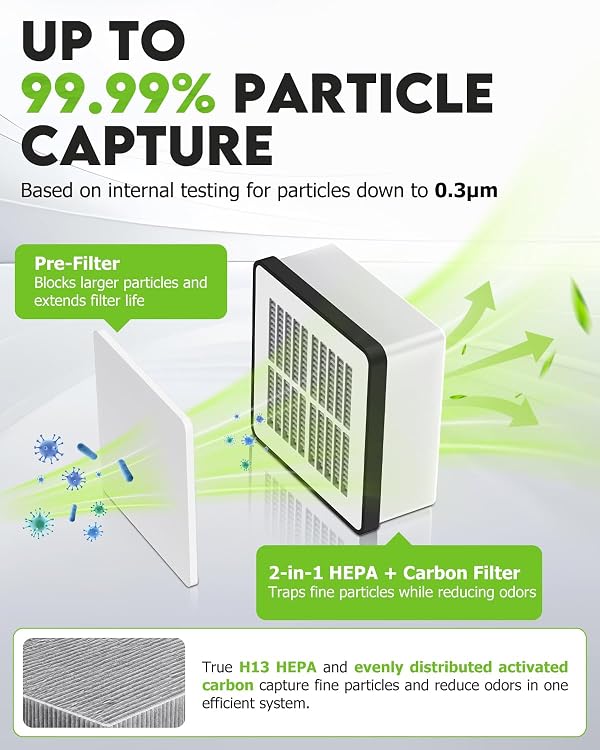 UP TO
99.99% PARTICLE CAPTURE

Based on internal testing for particles down to 0.3μm

Pre-Filter
Blocks larger particles and extends filter life

2-in-1 HEPA + Carbon Filter
Traps fine particles while reducing odors

True H13 HEPA and evenly distributed activated carbon capture fine particles and reduce odors in one efficient system.